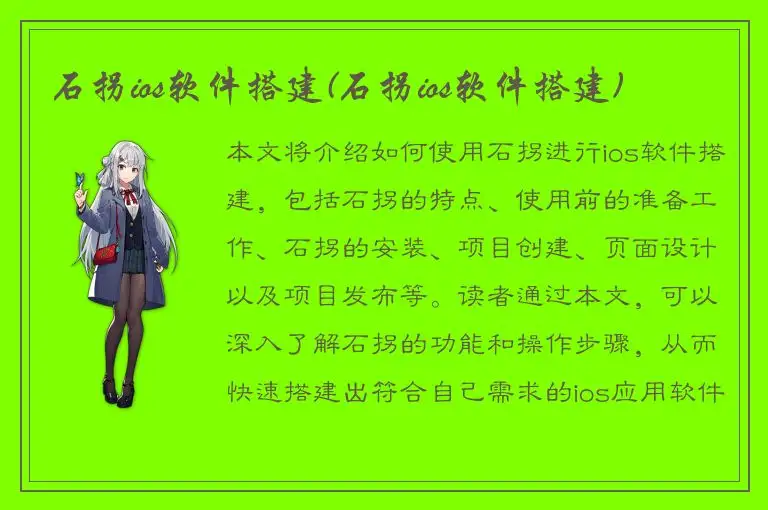 石拐ios软件搭建(石拐ios软件搭建)

本文将介绍如何使用石拐进行ios软件搭建，包括石拐的特点、使用前的准备工作、石拐的安装、项目创建、页面设计以及项目发布等。读者通过本文，可以深入了解石拐的功能和操作步骤，从而快速搭建出符合自己需求的ios应用软件